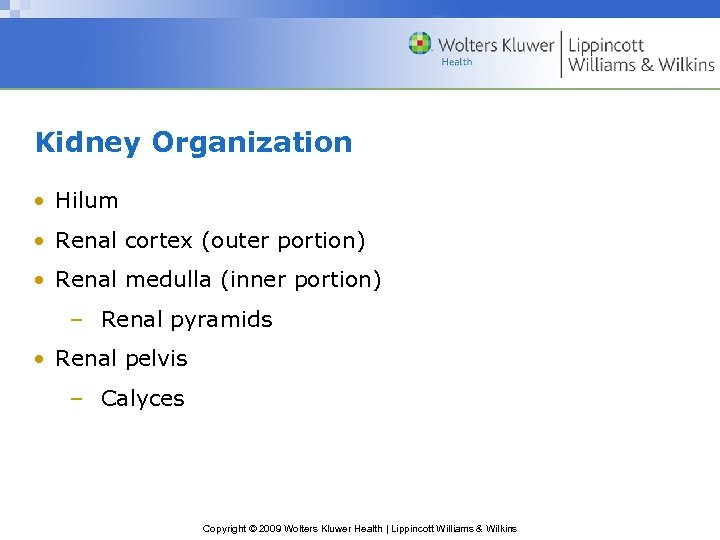 Wolters Kluwer Health | Lippincott Williams & Wilkins

Kidney Organization

• Hilum
• Renal cortex (outer portion)
• Renal medulla (inner portion)
– Renal pyramids
• Renal pelvis
– Calyces

Copyright © 2009 Wolters Kluwer Health | Lippincott Williams & Wilkins